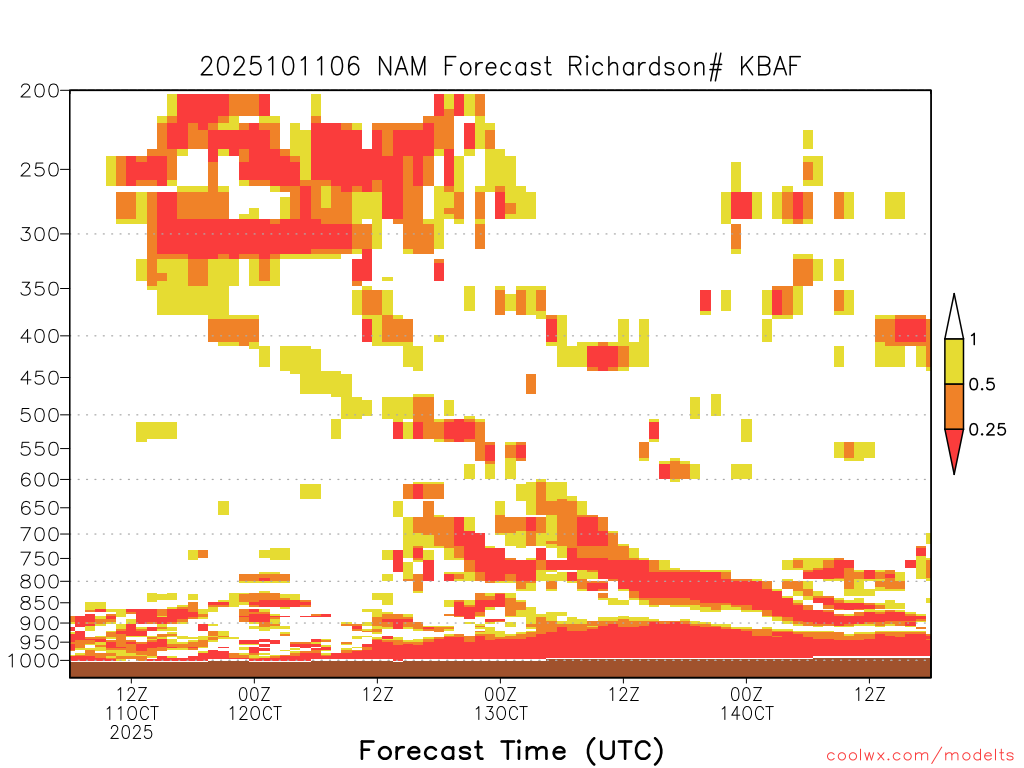 2025101106 NAM Forecast Richardson# KBAF

200
250
300
350
400
450
500
550
600
650
700
750
800
850
900
950
1000

1
0.5
0.25

12Z 11OCT 2025
00Z 12OCT
12Z
00Z 13OCT
12Z
00Z 14OCT
12Z

Forecast Time (UTC)

coolwx.com/modelts